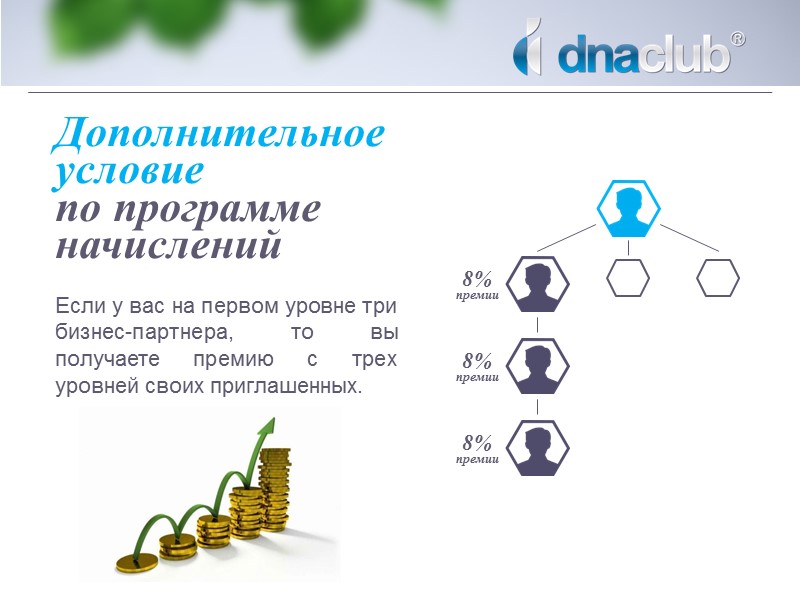 dnaclub®

Дополнительное условие по программе начислений

Если у вас на первом уровне три бизнес-партнера, то вы получаете премию с трех уровней своих приглашенных.

8% премии

8% премии

8% премии